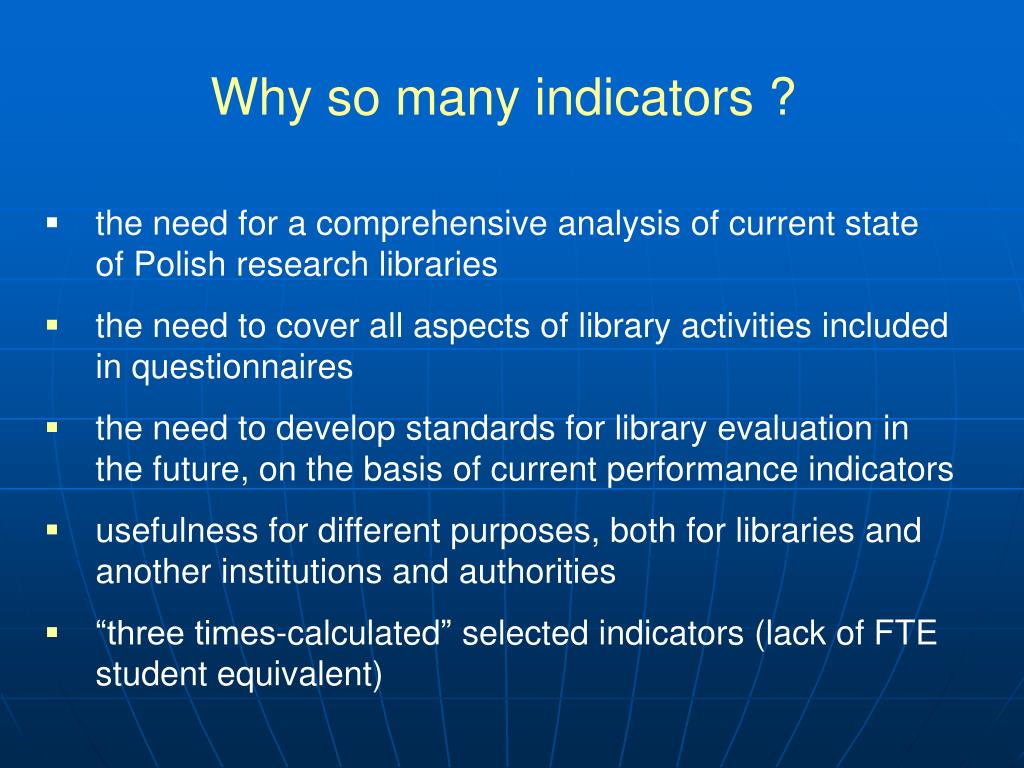 Why so many indicators ?

▪ the need for a comprehensive analysis of current state of Polish research libraries

▪ the need to cover all aspects of library activities included in questionnaires

▪ the need to develop standards for library evaluation in the future, on the basis of current performance indicators

▪ usefulness for different purposes, both for libraries and another institutions and authorities

▪ “three times-calculated” selected indicators (lack of FTE student equivalent)